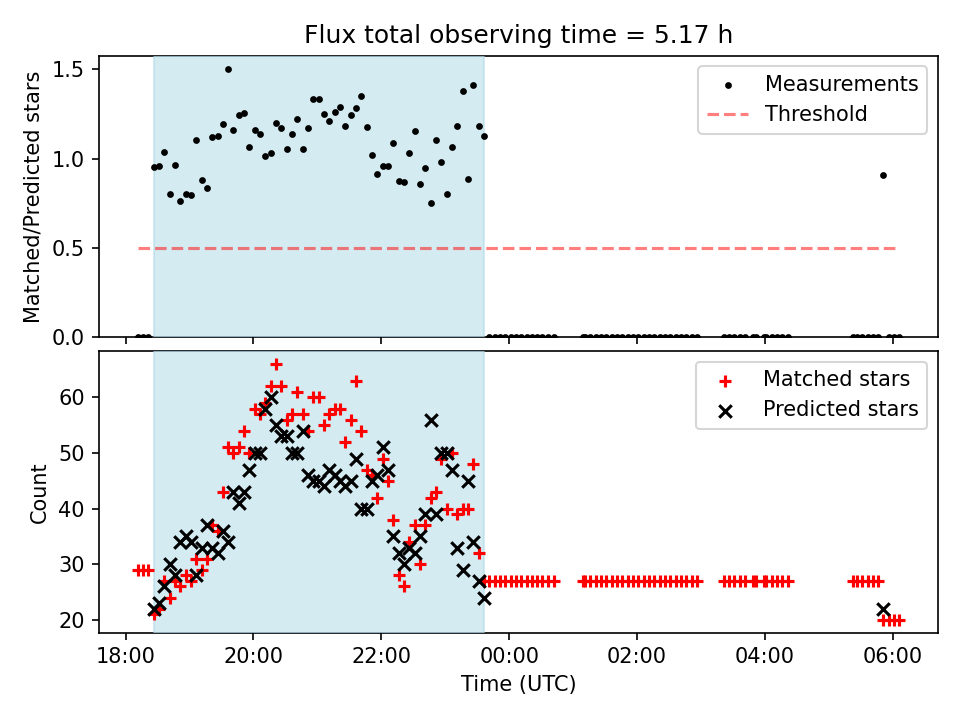 Flux total observing time = 5.17 h

Matched/Predicted stars

1.5
1.0
0.5
0.0

Measurements
Threshold

Count

60
50
40
30
20

Matched stars
Predicted stars

18:00
20:00
22:00
00:00
02:00
04:00
06:00

Time (UTC)